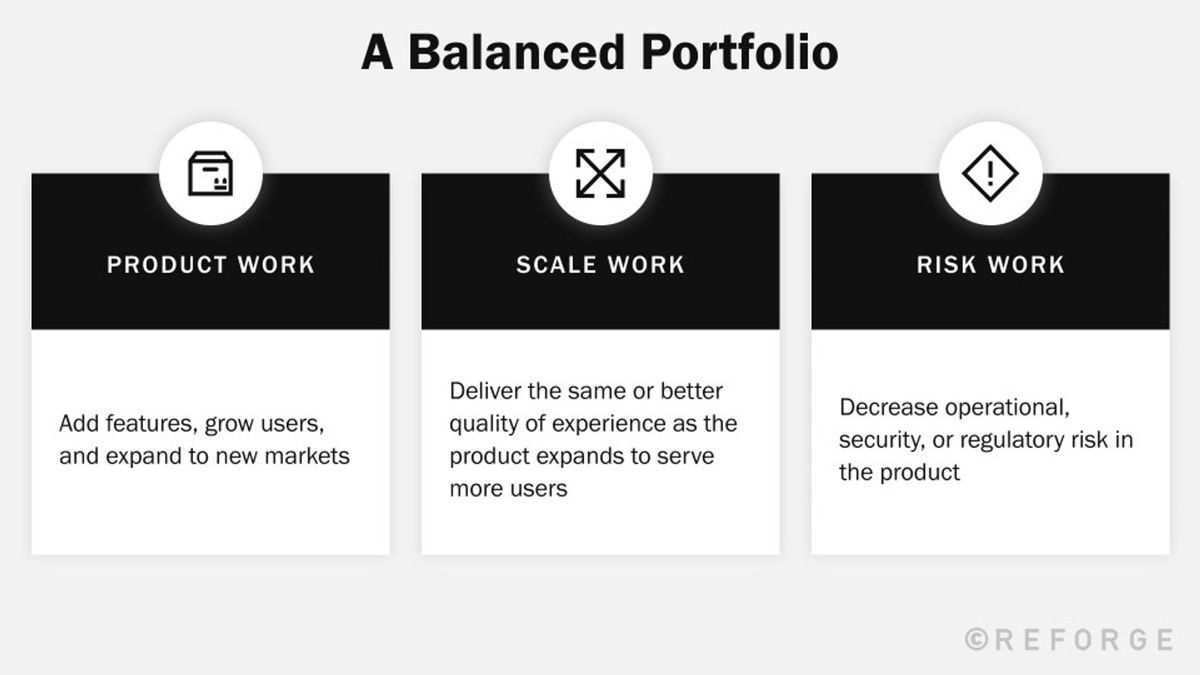 A Balanced Portfolio

PRODUCT WORK

Add features, grow users, and expand to new markets

SCALE WORK

Deliver the same or better quality of experience as the product expands to serve more users

RISK WORK

Decrease operational, security, or regulatory risk in the product

©REFORGE